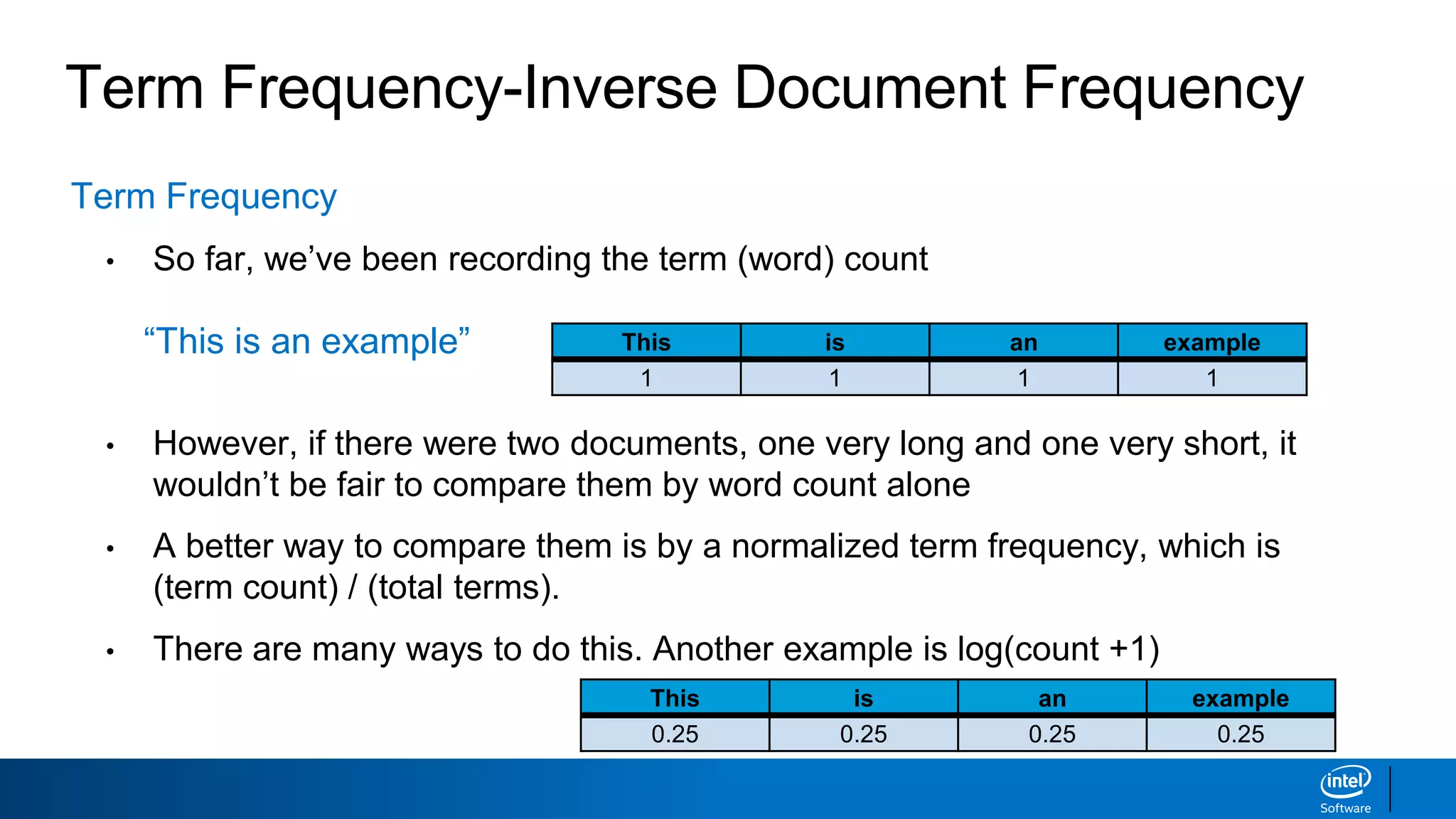 Term Frequency-Inverse Document Frequency

Term Frequency

• So far, we've been recording the term (word) count

"This is an example"

| This | is | an | example |
|---|---|---|---|
| 1 | 1 | 1 | 1 |

• However, if there were two documents, one very long and one very short, it wouldn't be fair to compare them by word count alone

• A better way to compare them is by a normalized term frequency, which is (term count) / (total terms).

• There are many ways to do this. Another example is log(count +1)

| This | is | an | example |
|---|---|---|---|
| 0.25 | 0.25 | 0.25 | 0.25 |

intel
Software